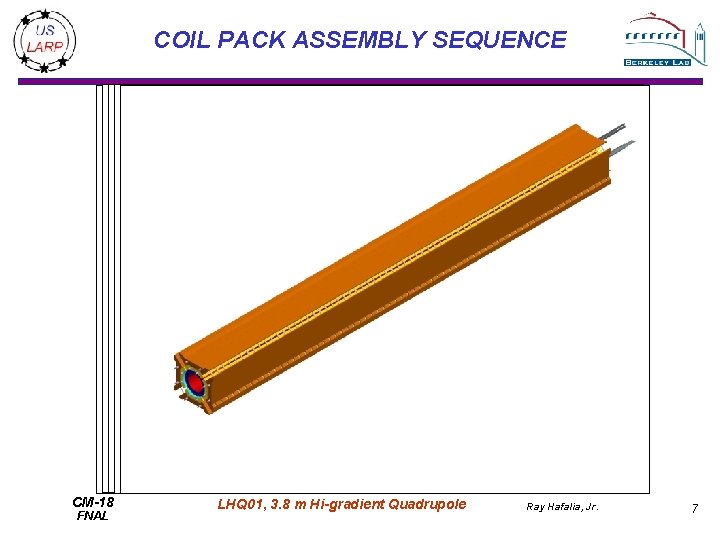 US LARP

COIL PACK ASSEMBLY SEQUENCE

BERKELEY LAB

CM-18
FNAL

LHQ01, 3.8 m Hi-gradient Quadrupole

Ray Hafalia, Jr.

7